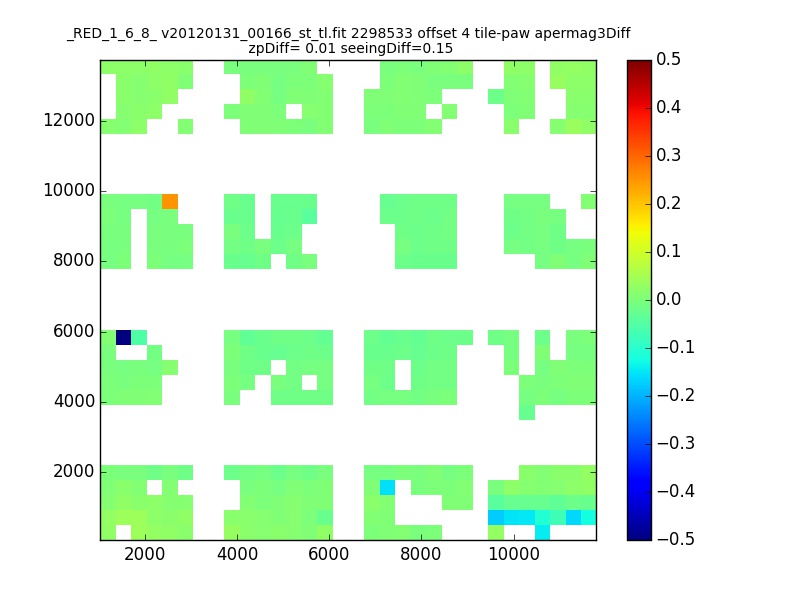 _RED_1_6_8_ v20120131_00166_st_tl.fit 2298533 offset 4 tile-paw apermag3Diff
zpDiff= 0.01 seeingDiff=0.15

12000
10000
8000
6000
4000
2000

2000 4000 6000 8000 10000

0.5
0.4
0.3
0.2
0.1
0.0
−0.1
−0.2
−0.3
−0.4
−0.5